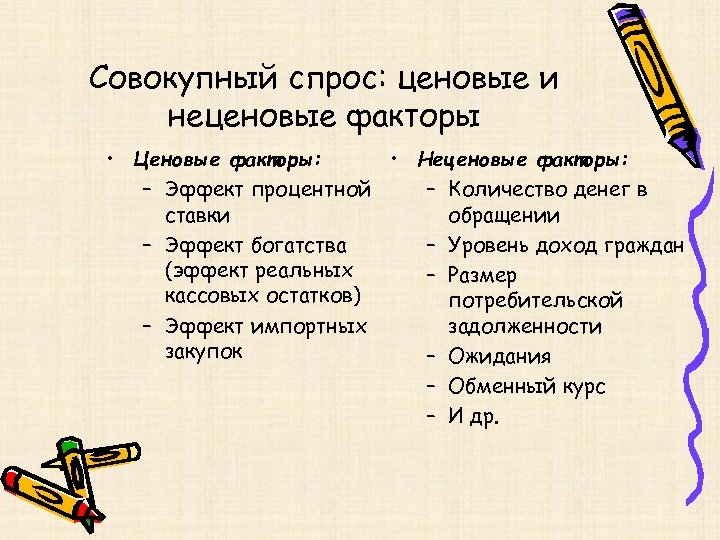 Совокупный спрос: ценовые и неценовые факторы

• Ценовые факторы:
– Эффект процентной ставки
– Эффект богатства (эффект реальных кассовых остатков)
– Эффект импортных закупок

• Неценовые факторы:
– Количество денег в обращении
– Уровень доход граждан
– Размер потребительской задолженности
– Ожидания
– Обменный курс
– И др.